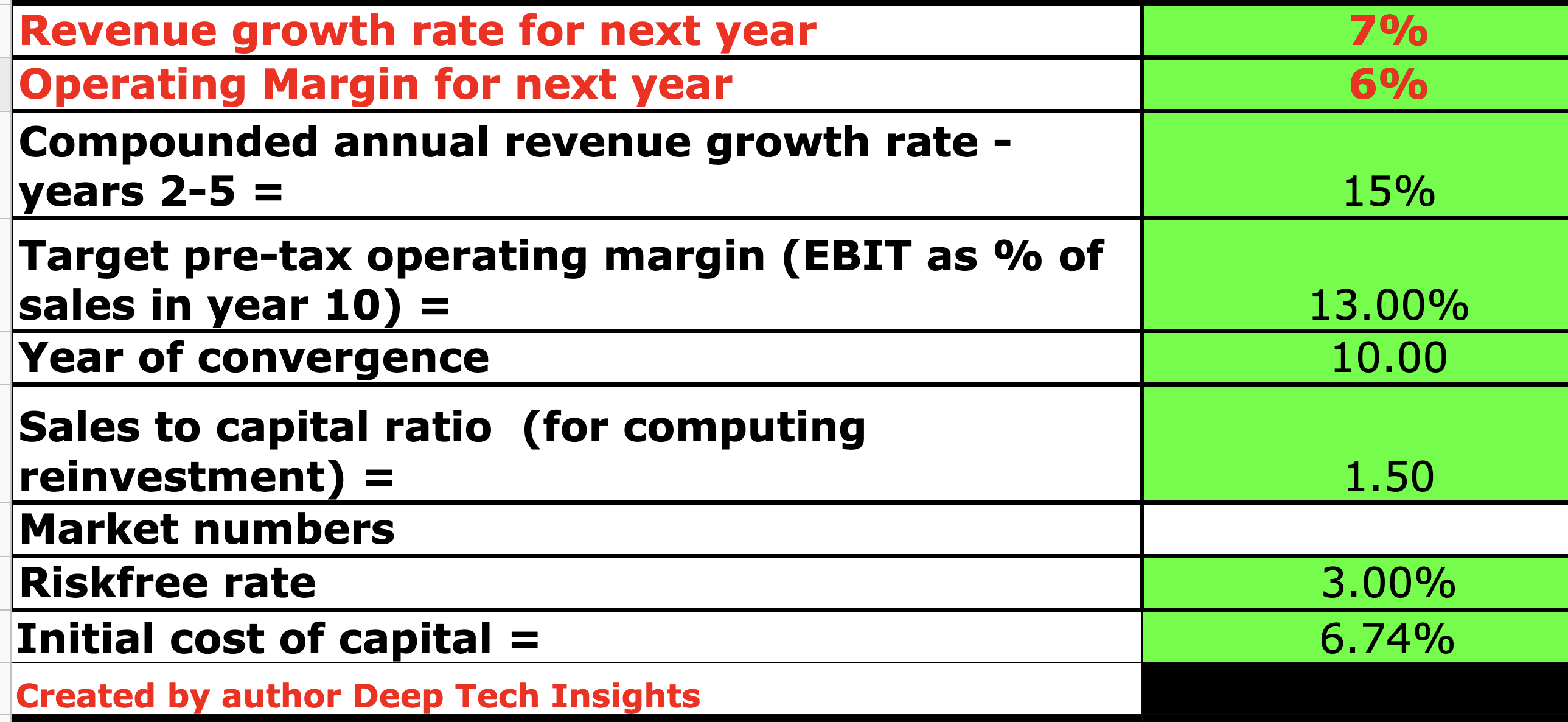 | | |
|---|---|
| Revenue growth rate for next year | 7% |
| Operating Margin for next year | 6% |
| Compounded annual revenue growth rate - years 2-5 = | 15% |
| Target pre-tax operating margin (EBIT as % of sales in year 10) = | 13.00% |
| Year of convergence | 10.00 |
| Sales to capital ratio (for computing reinvestment) = | 1.50 |
| Market numbers | |
| Riskfree rate | 3.00% |
| Initial cost of capital = | 6.74% |
| Created by author Deep Tech Insights | |